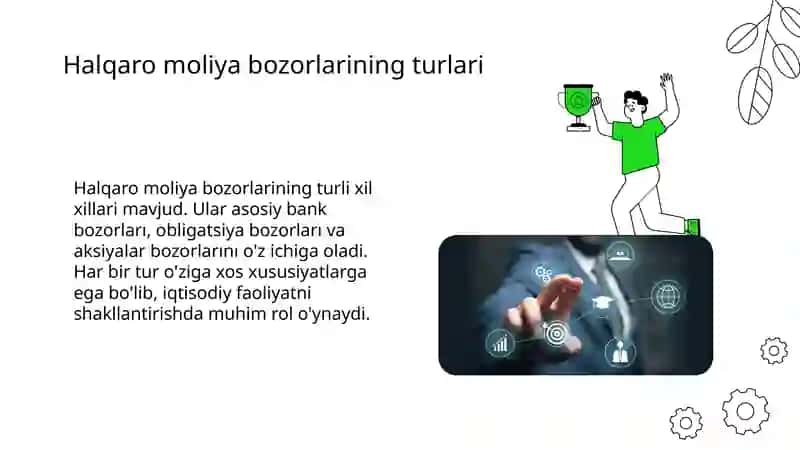 Halqaro moliya bozorlarining turlari

Halqaro moliya bozorlarining turli xil xillari mavjud. Ular asosiy bank bozorları, obligatsiya bozorları va aksiyalar bozorlarını o'z ichiga oladi. Har bir tur o'ziga xos xususiyatlarga ega bo'lib, iqtisodiy faoliyatni shakllantirishda muhim rol o'ynaydi.